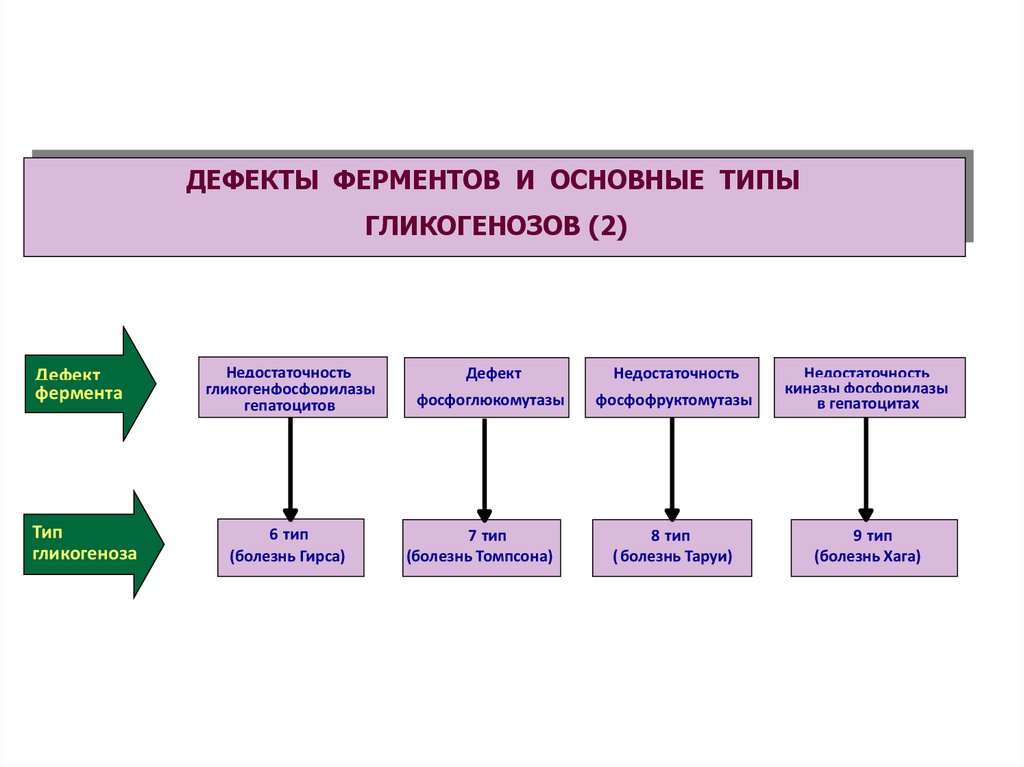 ДЕФЕКТЫ ФЕРМЕНТОВ И ОСНОВНЫЕ ТИПЫ ГЛИКОГЕНОЗОВ (2)

Дефект фермента

Недостаточность гликогенфосфорилазы гепатоцитов

Дефект фосфоглюкомутазы

Недостаточность фосфофруктомутазы

Недостаточность киназы фосфорилазы в гепатоцитах

Тип гликогеноза

6 тип (болезнь Гирса)

7 тип (болезнь Томпсона)

8 тип ( болезнь Таруи)

9 тип (болезнь Хага)